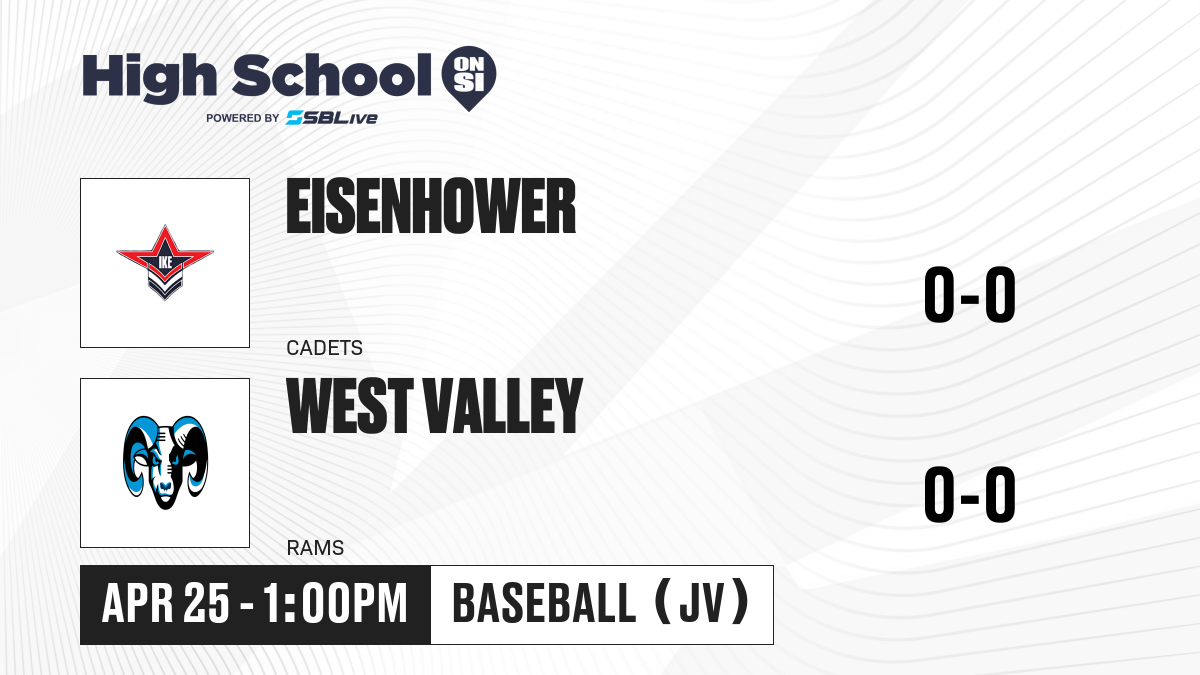 High School ON SI
POWERED BY SBLive

IKE

EISENHOWER
CADETS
0-0

WEST VALLEY
RAMS
0-0

APR 25 - 1:00PM
BASEBALL (JV)